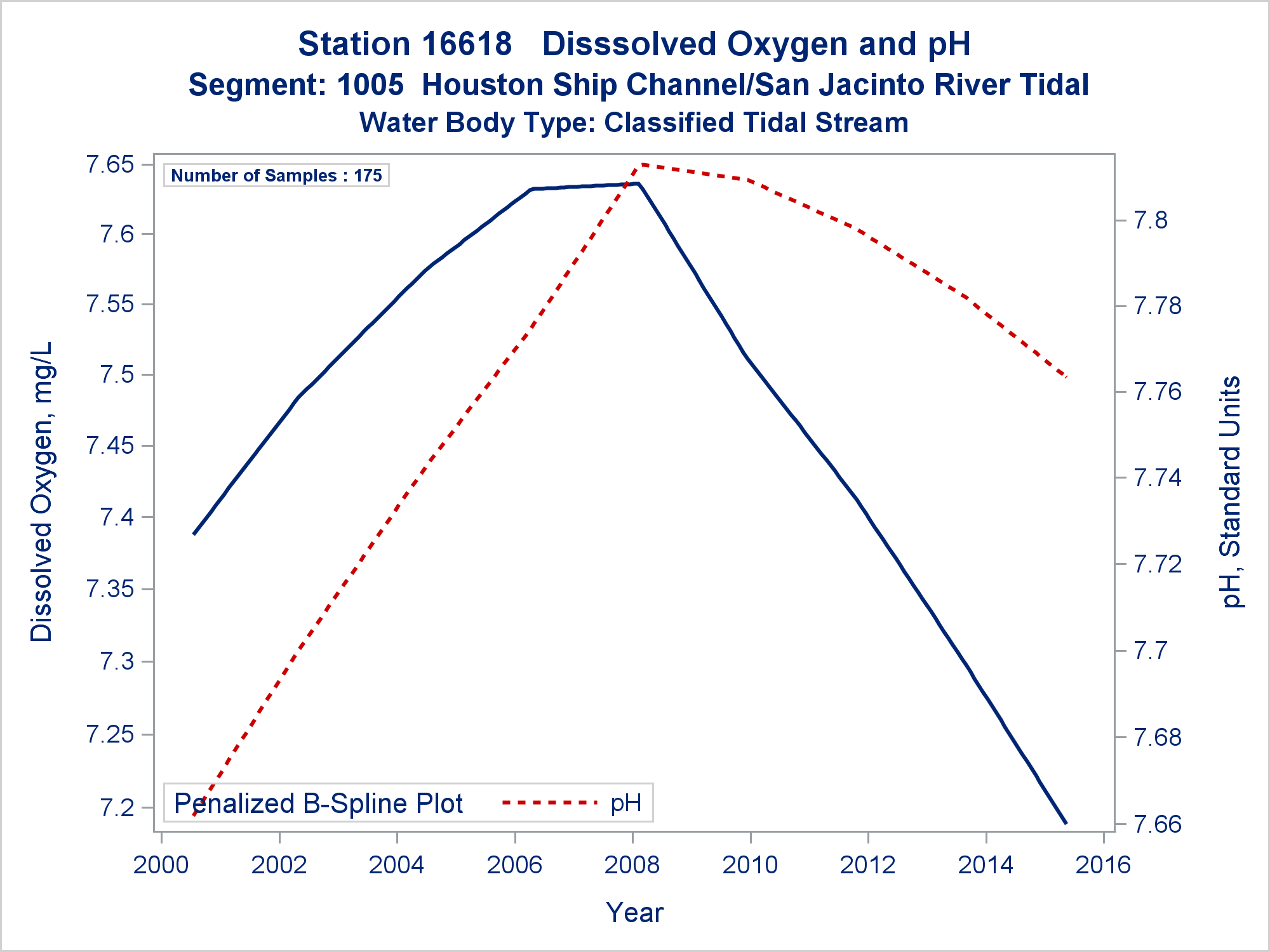 Station 16618   Disssolved Oxygen and pH
Segment: 1005  Houston Ship Channel/San Jacinto River Tidal
Water Body Type: Classified Tidal Stream

Number of Samples : 175

Dissolved Oxygen, mg/L

7.65
7.6
7.55
7.5
7.45
7.4
7.35
7.3
7.25
7.2

pH, Standard Units

7.8
7.78
7.76
7.74
7.72
7.7
7.68
7.66

Penalized B-Spline Plot   pH

2000
2002
2004
2006
2008
2010
2012
2014
2016

Year